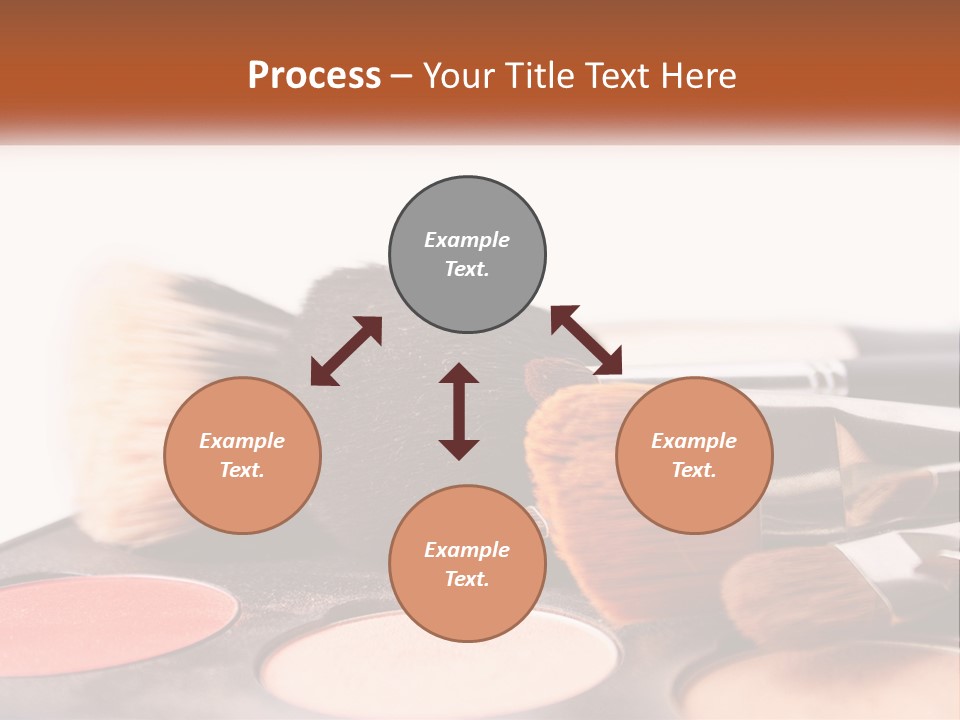 Process – Your Title Text Here

Example Text.

Example Text.

Example Text.

Example Text.